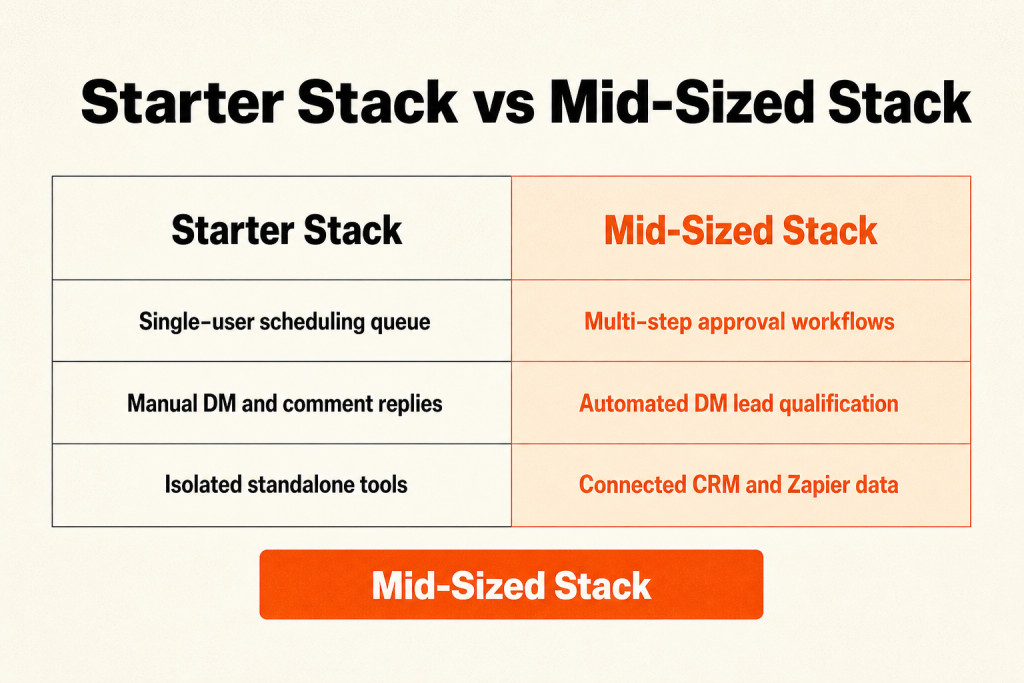 Starter Stack vs Mid-Sized Stack

| Starter Stack | Mid-Sized Stack |
|---|---|
| Single-user scheduling queue | Multi-step approval workflows |
| Manual DM and comment replies | Automated DM lead qualification |
| Isolated standalone tools | Connected CRM and Zapier data |

Mid-Sized Stack